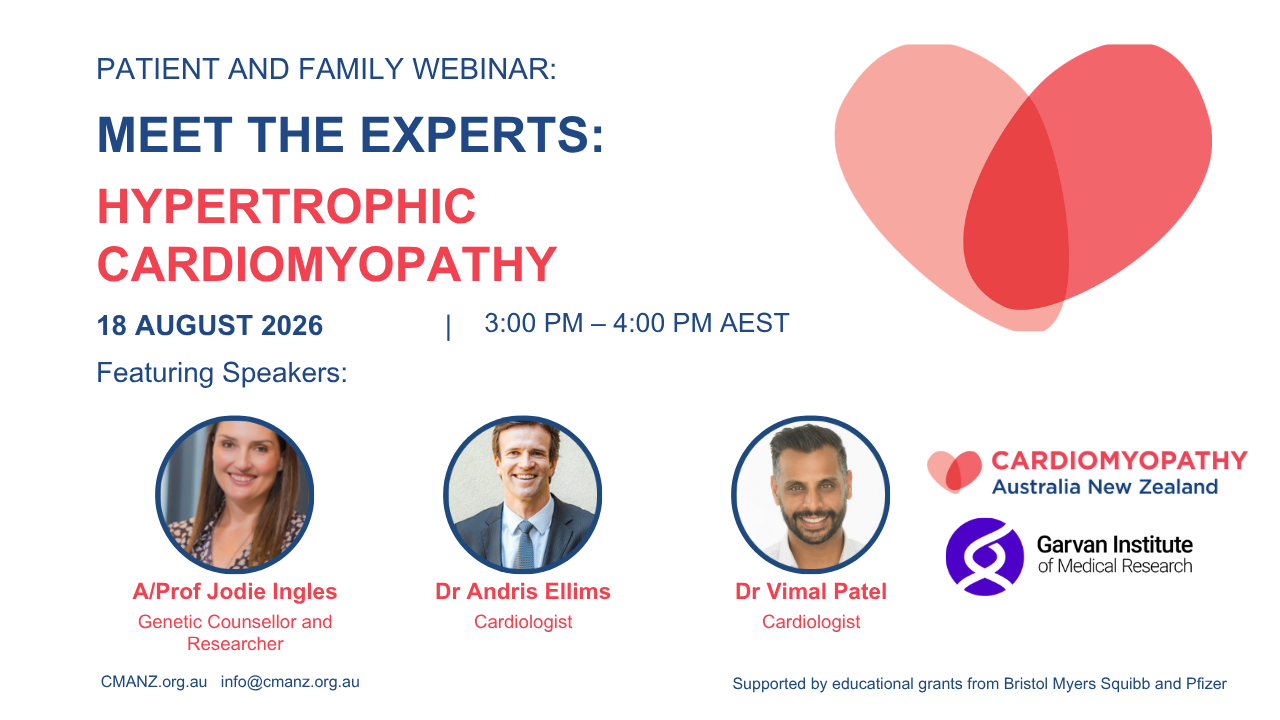 PATIENT AND FAMILY WEBINAR:

MEET THE EXPERTS:

HYPERTROPHIC CARDIOMYOPATHY

18 AUGUST 2026 | 3:00 PM – 4:00 PM AEST

Featuring Speakers:

A/Prof Jodie Ingles
Genetic Counsellor and Researcher

Dr Andris Ellims
Cardiologist

Dr Vimal Patel
Cardiologist

CARDIOMYOPATHY
Australia New Zealand

Garvan Institute of Medical Research

CMANZ.org.au info@cmanz.org.au

Supported by educational grants from Bristol Myers Squibb and Pfizer